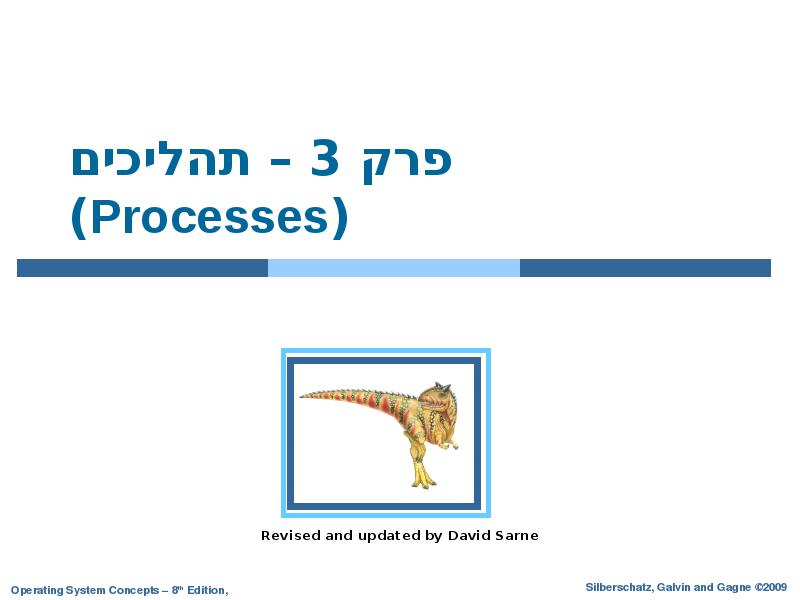 פרק 3 – תהליכים
(Processes)

Revised and updated by David Sarne

Operating System Concepts – 8th Edition,

Silberschatz, Galvin and Gagne ©2009